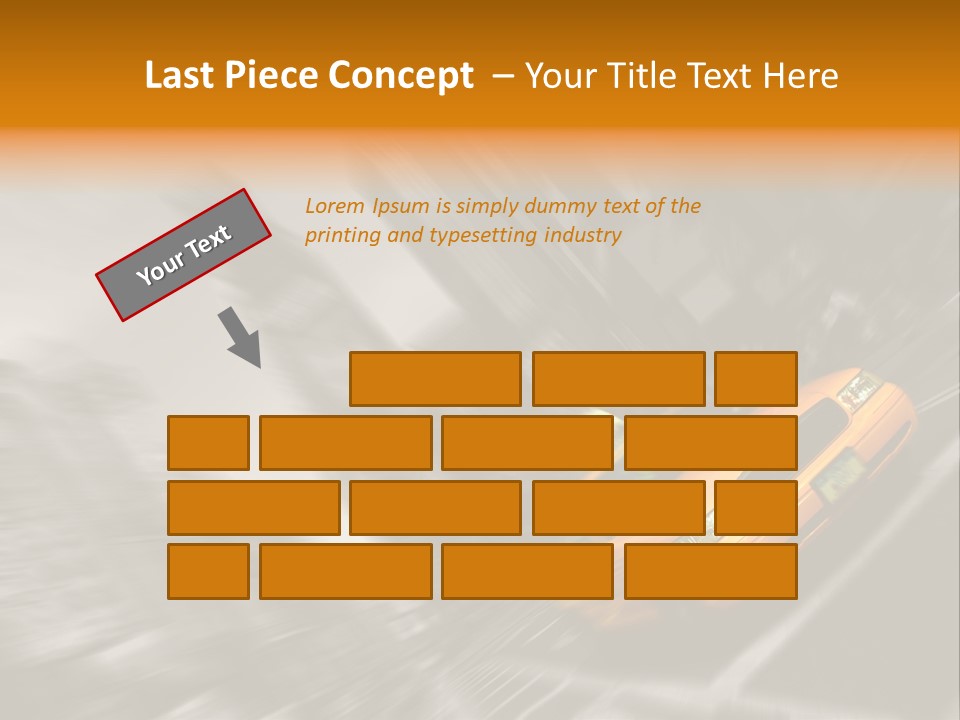 Last Piece Concept – Your Title Text Here

Your Text

Lorem Ipsum is simply dummy text of the printing and typesetting industry